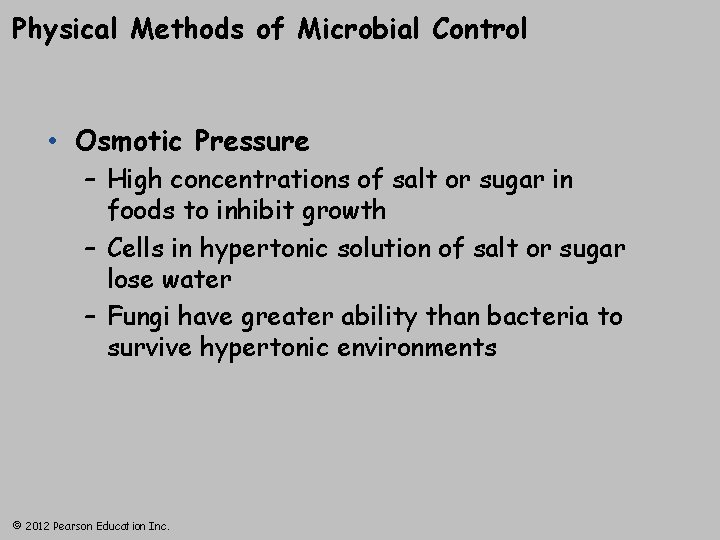 Physical Methods of Microbial Control

• Osmotic Pressure
– High concentrations of salt or sugar in foods to inhibit growth
– Cells in hypertonic solution of salt or sugar lose water
– Fungi have greater ability than bacteria to survive hypertonic environments

© 2012 Pearson Education Inc.